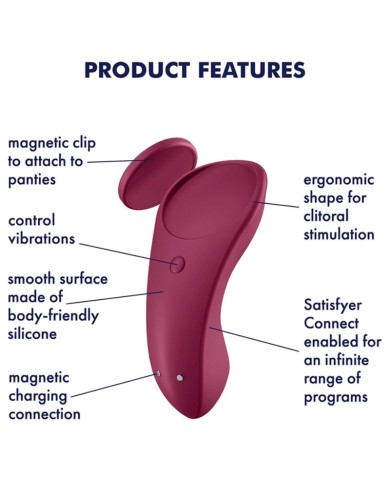 PRODUCT FEATURES

magnetic clip to attach to panties

control vibrations

smooth surface made of body-friendly silicone

magnetic charging connection

ergonomic shape for clitoral stimulation

Satisfyer Connect enabled for an infinite range of programs